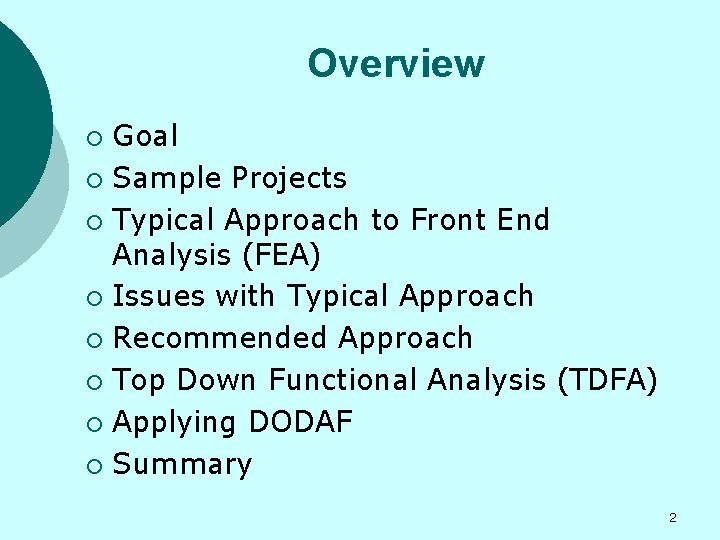 Overview

○ Goal
○ Sample Projects
○ Typical Approach to Front End Analysis (FEA)
○ Issues with Typical Approach
○ Recommended Approach
○ Top Down Functional Analysis (TDFA)
○ Applying DODAF
○ Summary

2